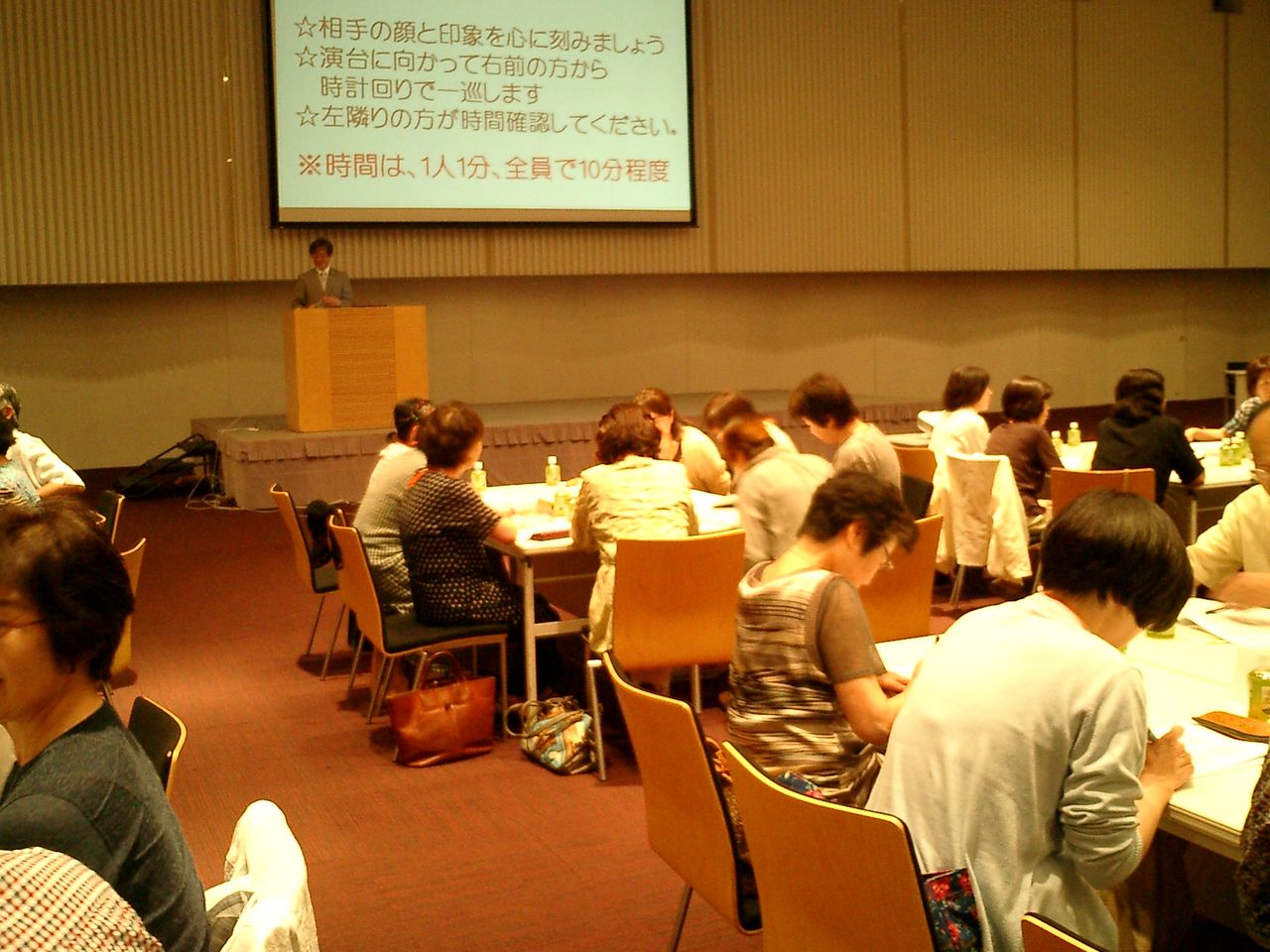 ☆相手の顔と印象を心に刻みましょう
☆演台に向かって右前の方から
時計回りで一巡します
☆左隣りの方が時間確認してください。

※時間は、1人1分、全員で10分程度